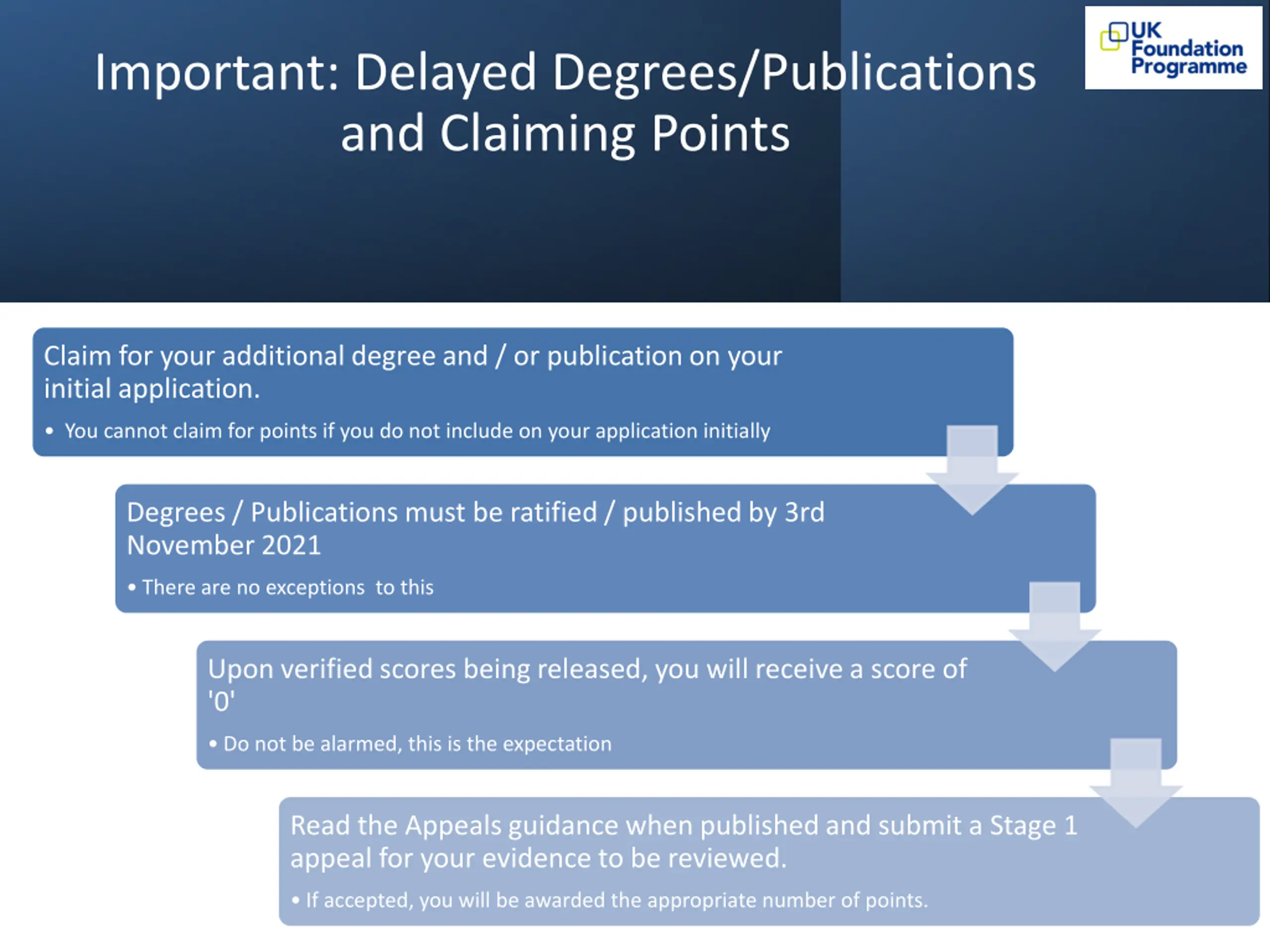 Important: Delayed Degrees/Publications and Claiming Points

UK Foundation Programme

Claim for your additional degree and / or publication on your initial application.

• You cannot claim for points if you do not include on your application initially

Degrees / Publications must be ratified / published by 3rd November 2021

• There are no exceptions to this

Upon verified scores being released, you will receive a score of '0'

• Do not be alarmed, this is the expectation

Read the Appeals guidance when published and submit a Stage 1 appeal for your evidence to be reviewed.

• If accepted, you will be awarded the appropriate number of points.